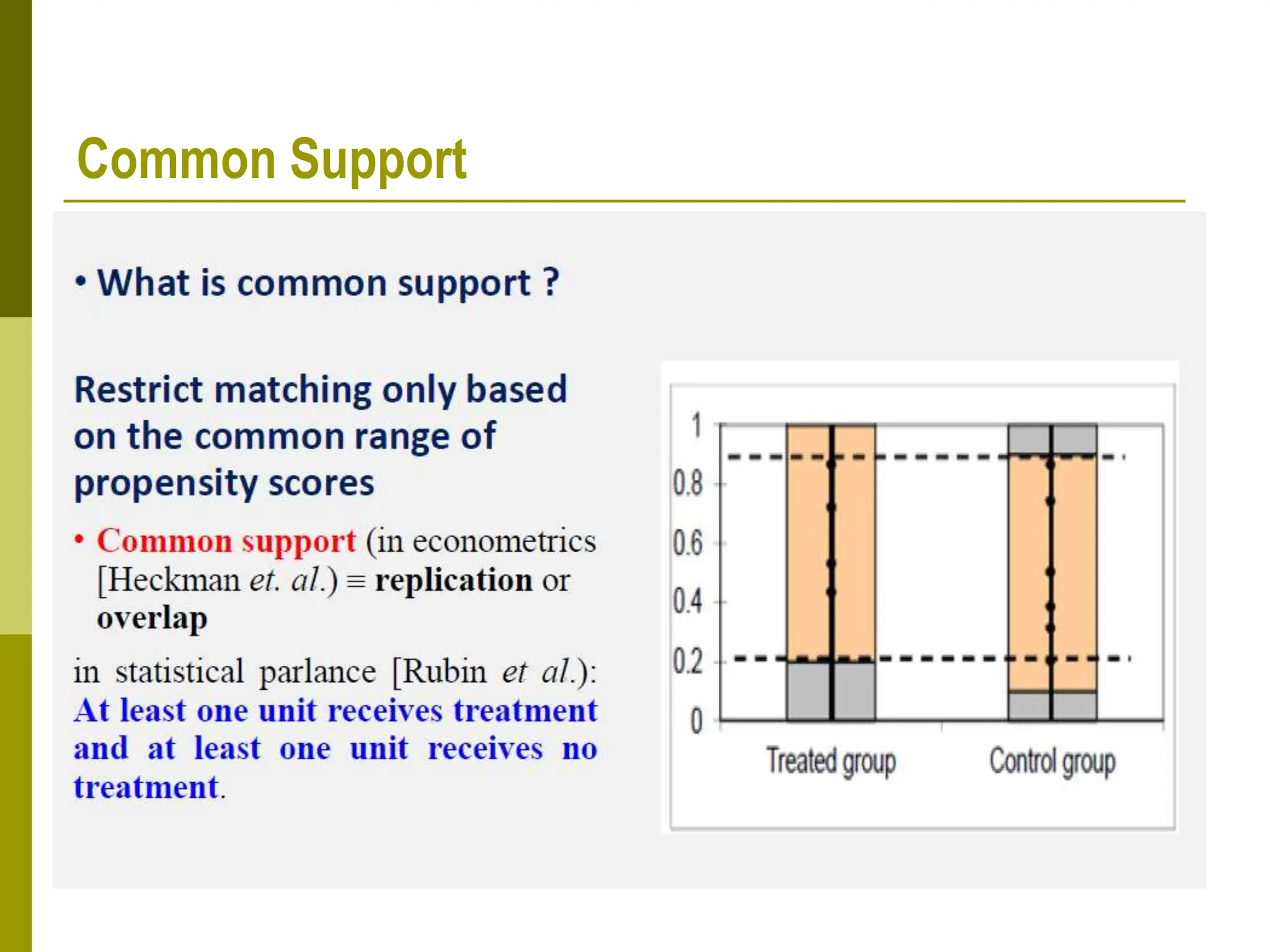 Common Support

• What is common support ?

Restrict matching only based on the common range of propensity scores

• Common support (in econometrics [Heckman et. al.) ≡ replication or overlap

in statistical parlance [Rubin et al.): At least one unit receives treatment and at least one unit receives no treatment.

1
0.8
0.6
0.4
0.2
0
Treated group
Control group